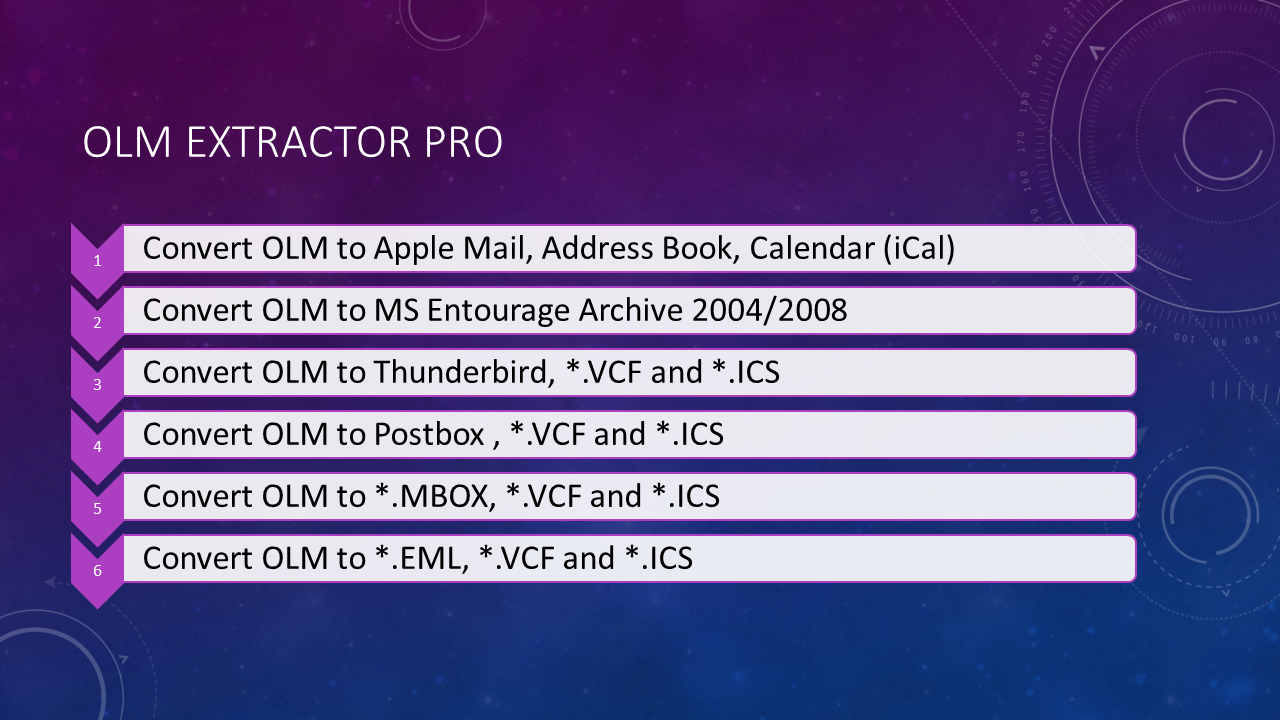 OLM EXTRACTOR PRO

1 Convert OLM to Apple Mail, Address Book, Calendar (iCal)

2 Convert OLM to MS Entourage Archive 2004/2008

3 Convert OLM to Thunderbird, *.VCF and *.ICS

4 Convert OLM to Postbox , *.VCF and *.ICS

5 Convert OLM to *.MBOX, *.VCF and *.ICS

6 Convert OLM to *.EML, *.VCF and *.ICS